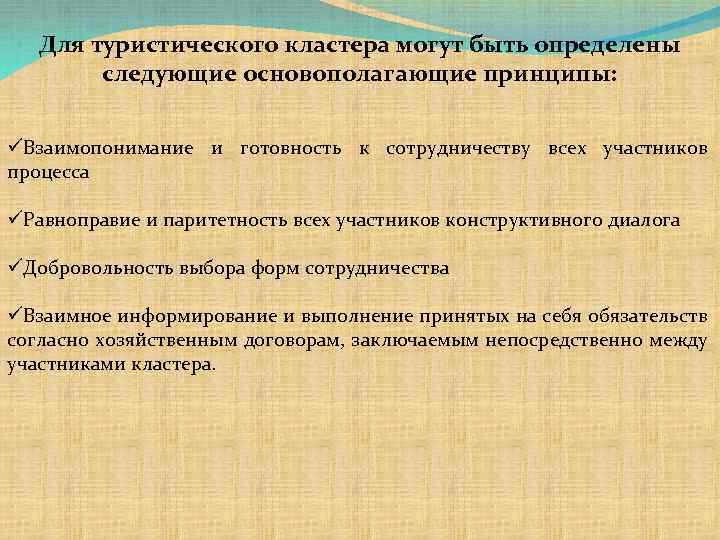 Для туристического кластера могут быть определены следующие основополагающие принципы:

✓Взаимопонимание и готовность к сотрудничеству всех участников процесса

✓Равноправие и паритетность всех участников конструктивного диалога

✓Добровольность выбора форм сотрудничества

✓Взаимное информирование и выполнение принятых на себя обязательств согласно хозяйственным договорам, заключаемым непосредственно между участниками кластера.